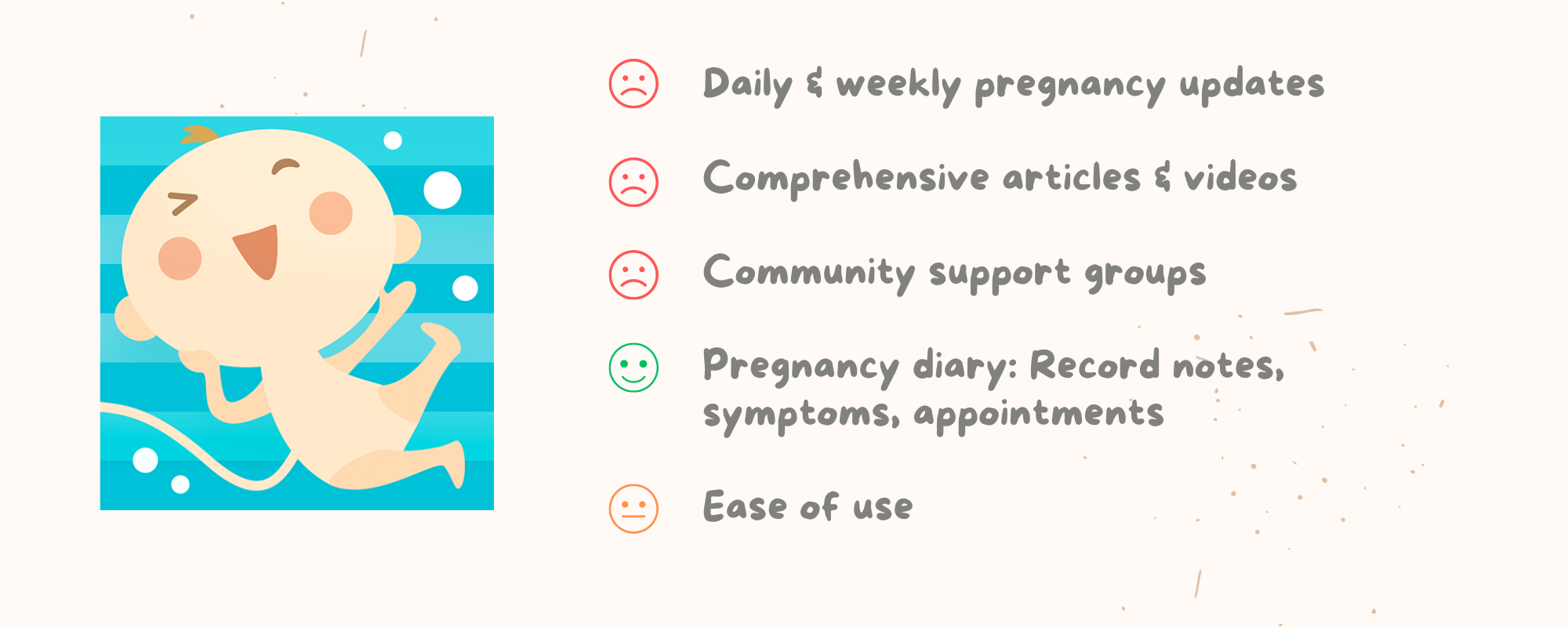 Daily & weekly pregnancy updates

Comprehensive articles & videos

Community support groups

Pregnancy diary: Record notes, symptoms, appointments

Ease of use